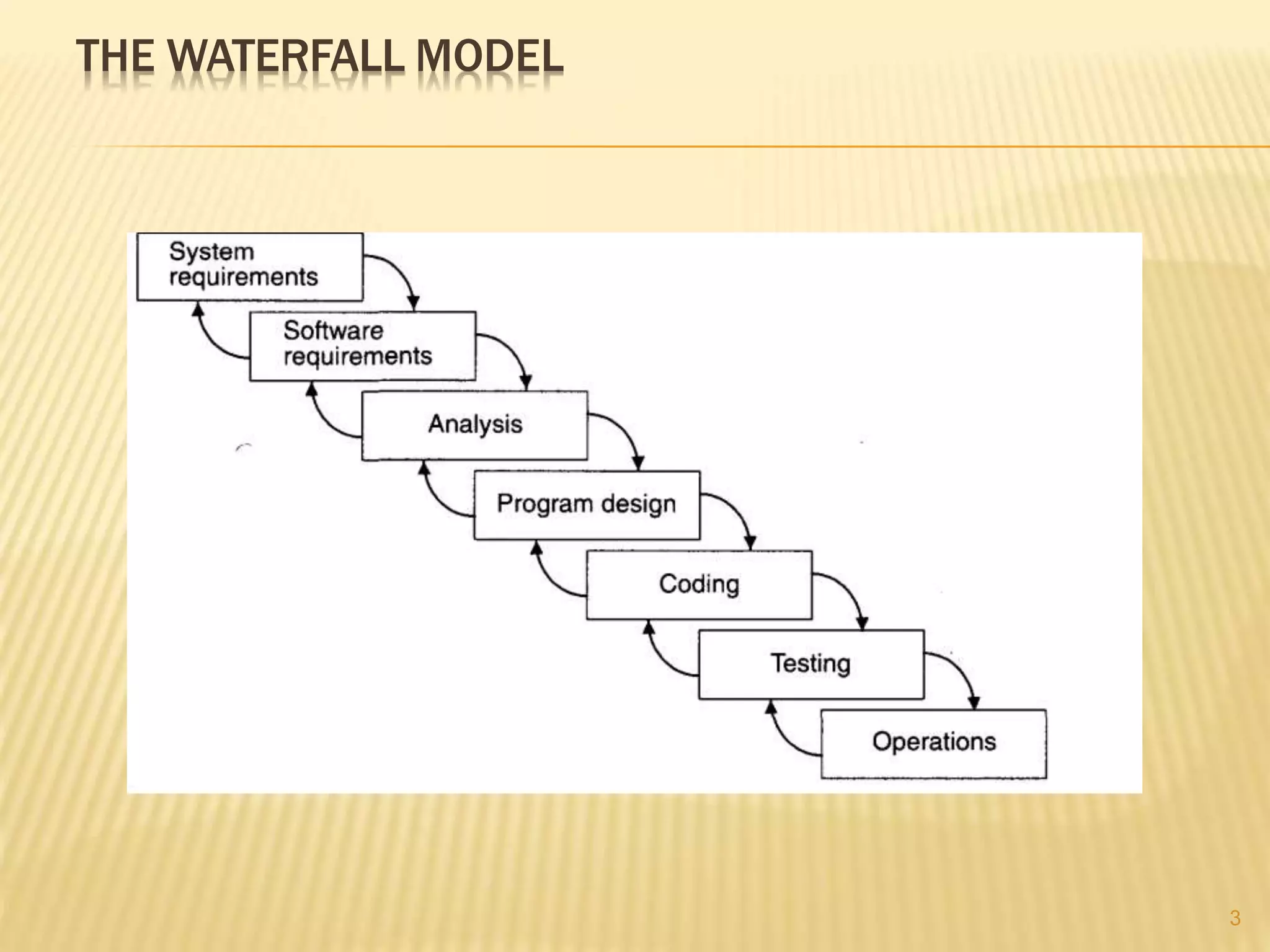 THE WATERFALL MODEL

System requirements

Software requirements

Analysis

Program design

Coding

Testing

Operations

3